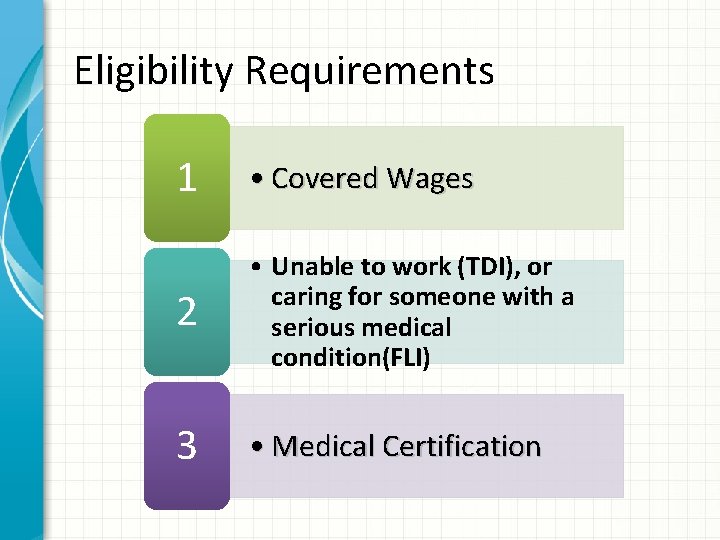 Eligibility Requirements

1

• Covered Wages

2

• Unable to work (TDI), or caring for someone with a serious medical condition(FLI)

3

• Medical Certification